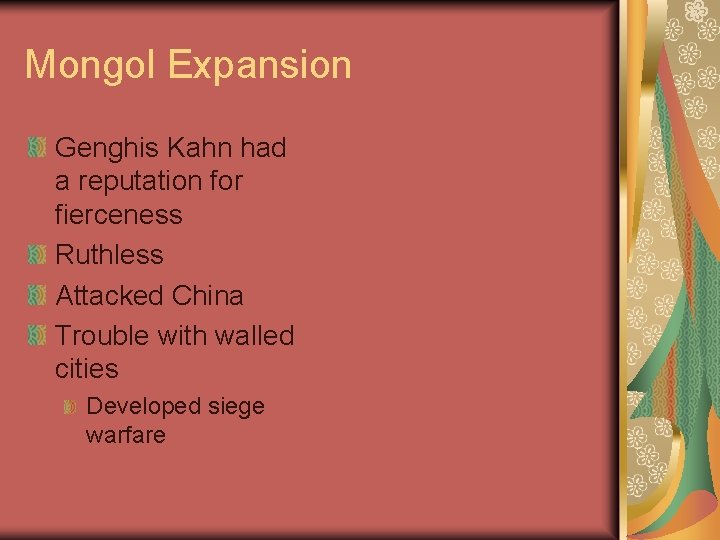 Mongol Expansion

Genghis Kahn had a reputation for fierceness

Ruthless

Attacked China

Trouble with walled cities

Developed siege warfare